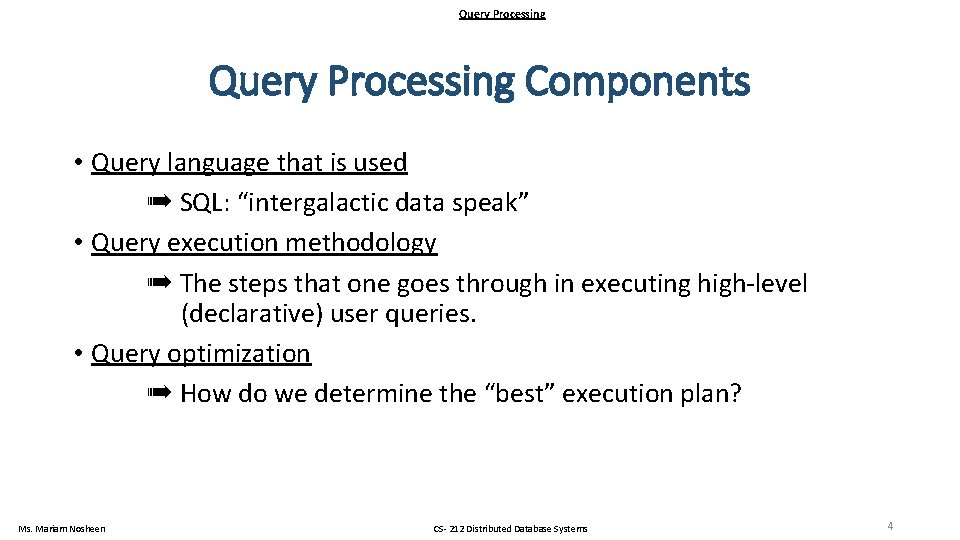 Query Processing

Query Processing Components

• Query language that is used
➠ SQL: “intergalactic data speak”
• Query execution methodology
➠ The steps that one goes through in executing high-level (declarative) user queries.
• Query optimization
➠ How do we determine the “best” execution plan?

Ms. Mariam Nosheen

CS- 212 Distributed Database Systems

4